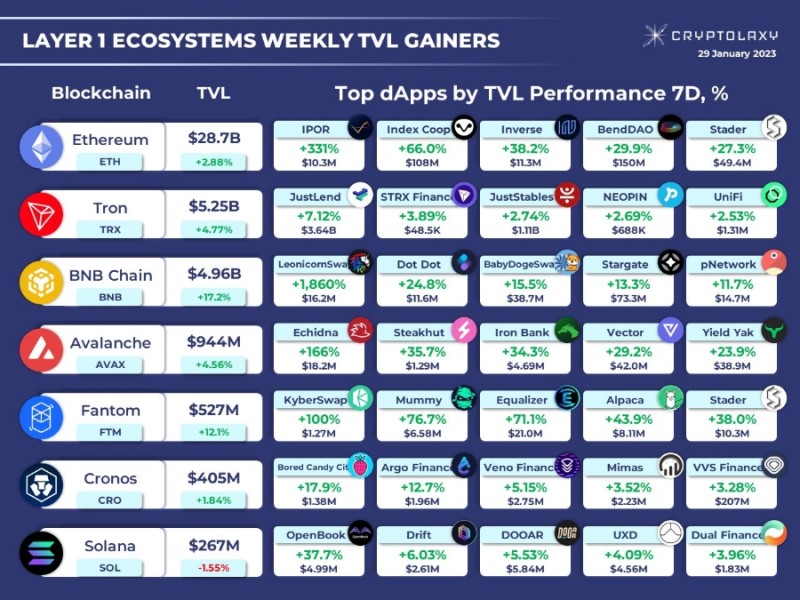 LAYER 1 ECOSYSTEMS WEEKLY TVL GAINERS

CRYPTOLAXY
29 January 2023

| Blockchain | TVL | Top dApps by TVL Performance 7D, % | | | | |
|---|---|---|---|---|---|---|
| Ethereum ETH | $28.7B +2.88% | IPOR +331% $10.3M | Index Coop +66.0% $108M | Inverse +38.2% $11.3M | BendDAO +29.9% $150M | Stader +27.3% $49.4M |
| Tron TRX | $5.25B +4.77% | JustLend +7.12% $3.64B | STRX Financ +3.89% $48.5K | JustStables +2.74% $1.11B | NEOPIN +2.69% $688K | UniFi +2.53% $1.31M |
| BNB Chain BNB | $4.96B +17.2% | LeonicornSwa +1,860% $16.2M | Dot Dot +24.8% $11.6M | BabyDogeSwa +15.5% $38.7M | Stargate +13.3% $73.3M | pNetwork +11.7% $14.7M |
| Avalanche AVAX | $944M +4.56% | Echidna +166% $18.2M | Steakhut +35.7% $1.29M | Iron Bank +34.3% $4.69M | Vector +29.2% $42.0M | Yield Yak +23.9% $38.9M |
| Fantom FTM | $527M +12.1% | KyberSwap +100% $1.27M | Mummy +76.7% $6.58M | Equalizer +71.1% $21.0M | Alpaca +43.9% $8.11M | Stader +38.0% $10.3M |
| Cronos CRO | $405M +1.84% | Bored Candy Cit +17.9% $1.38M | Argo Financ +12.7% $1.96M | Veno Financ +5.15% $2.75M | Mimas +3.52% $2.23M | VVS Finance +3.28% $207M |
| Solana SOL | $267M -1.55% | OpenBook +37.7% $4.99M | Drift +6.03% $2.61M | DOOAR +5.53% $5.84M | UXD +4.09% $4.56M | Dual Finance +3.96% $1.83M |